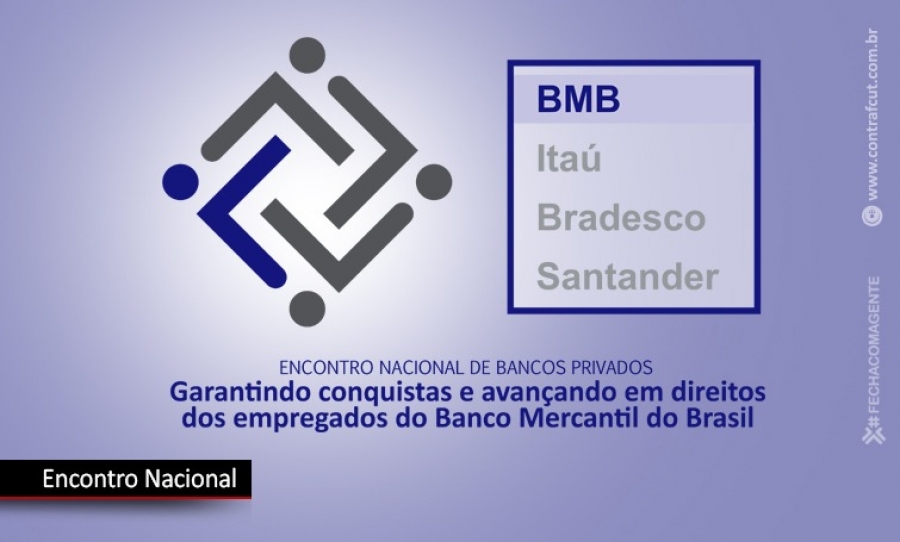 BMB
Itaú
Bradesco
Santander

ENCONTRO NACIONAL DE BANCOS PRIVADOS
Garantindo conquistas e avançando em direitos dos empregados do Banco Mercantil do Brasil

Encontro Nacional

www.contrafcut.com.br

#FECHACOMAGENTE